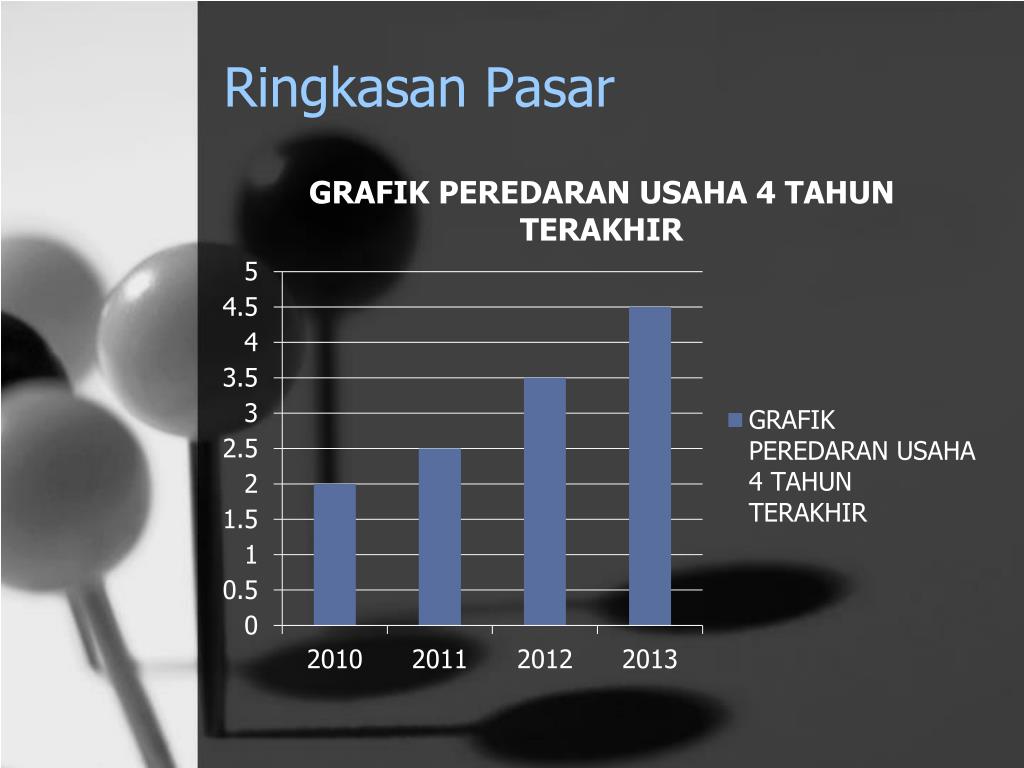 Ringkasan Pasar

GRAFIK PEREDARAN USAHA 4 TAHUN TERAKHIR

5
4.5
4
3.5
3
2.5
2
1.5
1
0.5
0

2010 2011 2012 2013

GRAFIK PEREDARAN USAHA 4 TAHUN TERAKHIR